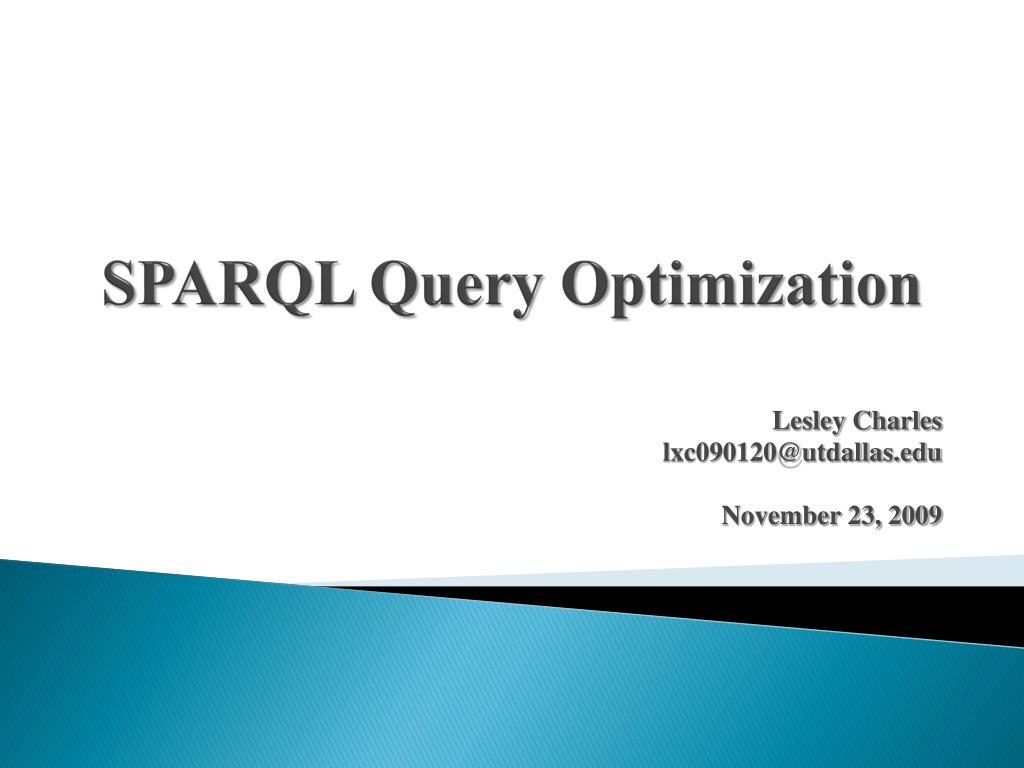 SPARQL Query Optimization

Lesley Charles
lxc090120@utdallas.edu

November 23, 2009